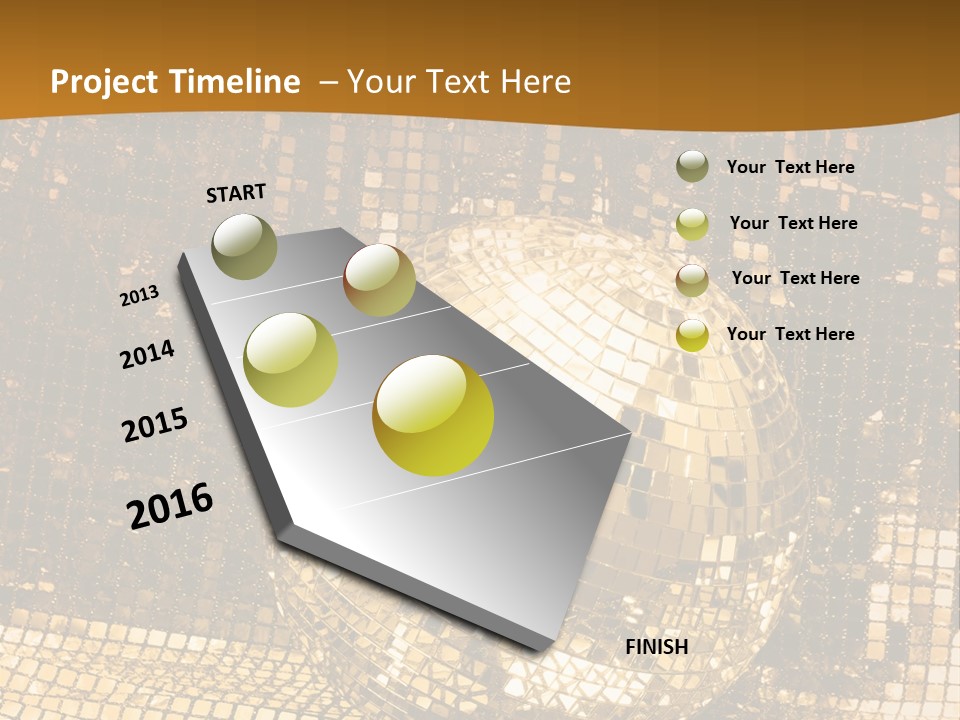 Project Timeline – Your Text Here

START

2013

2014

2015

2016

FINISH

Your Text Here

Your Text Here

Your Text Here

Your Text Here